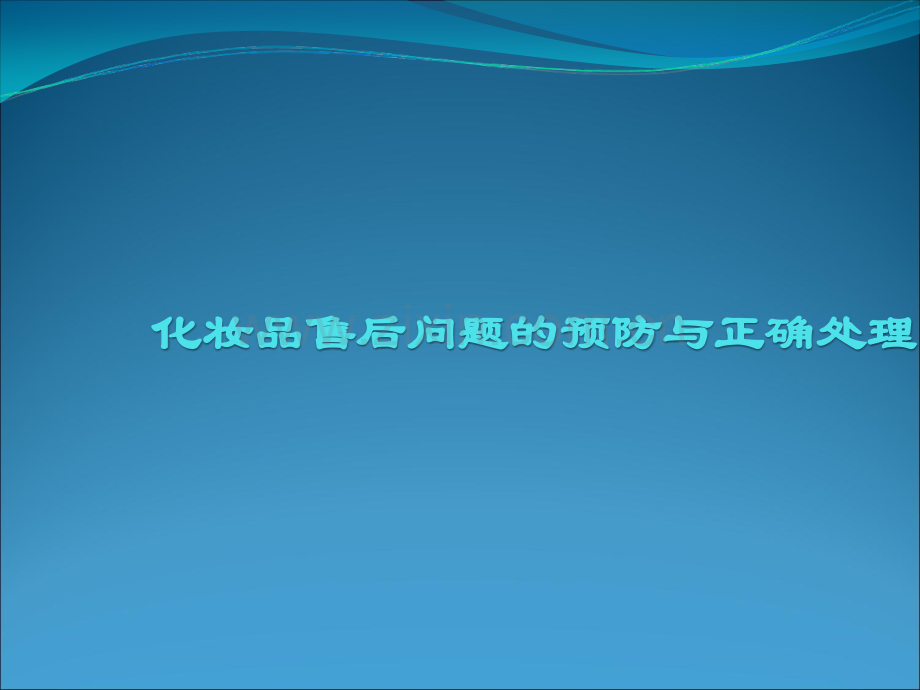 化妆品售后问题的预防与正确处理